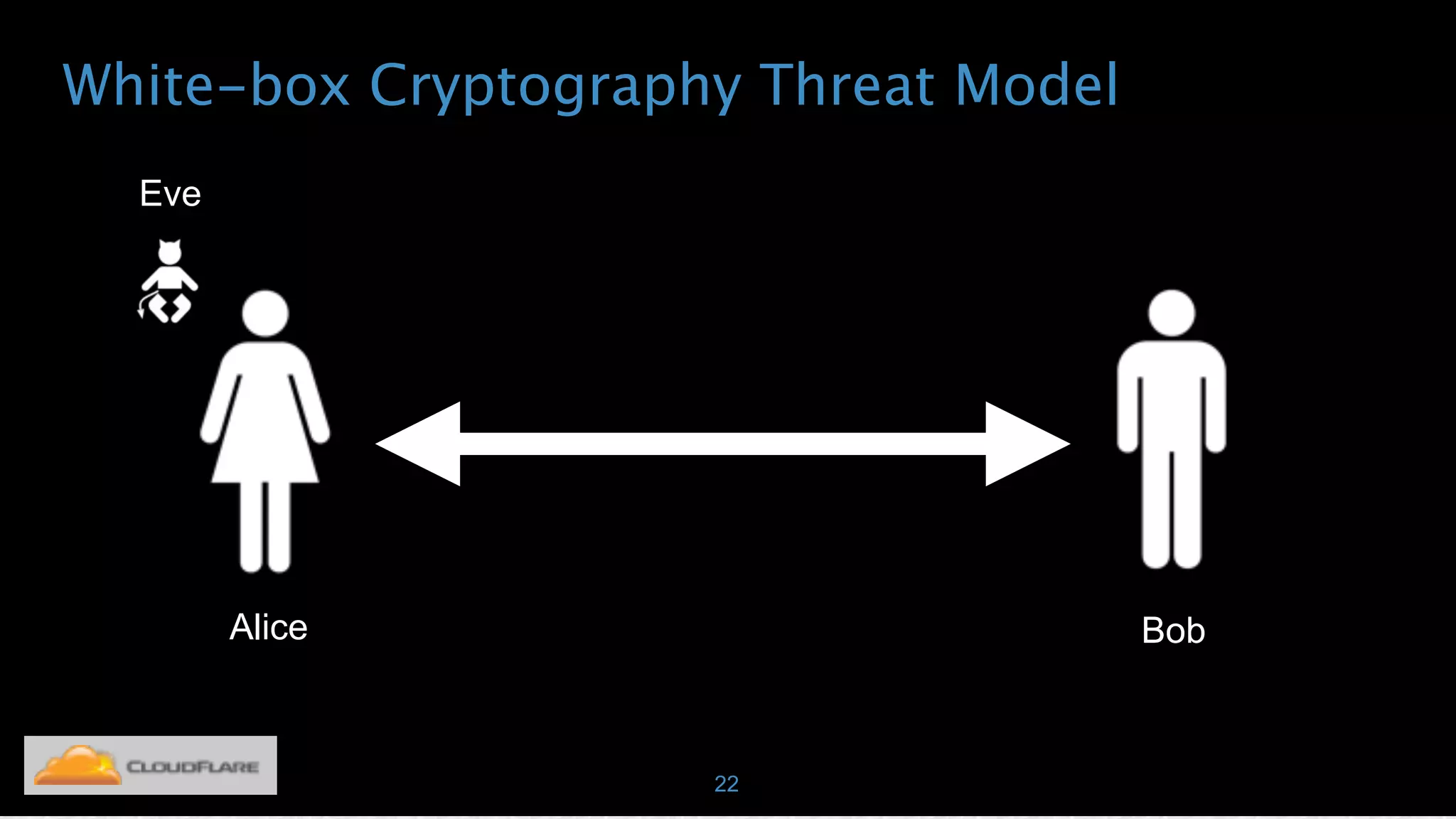 White-box Cryptography Threat Model

Eve

Alice

Bob

CLOUDFLARE

22